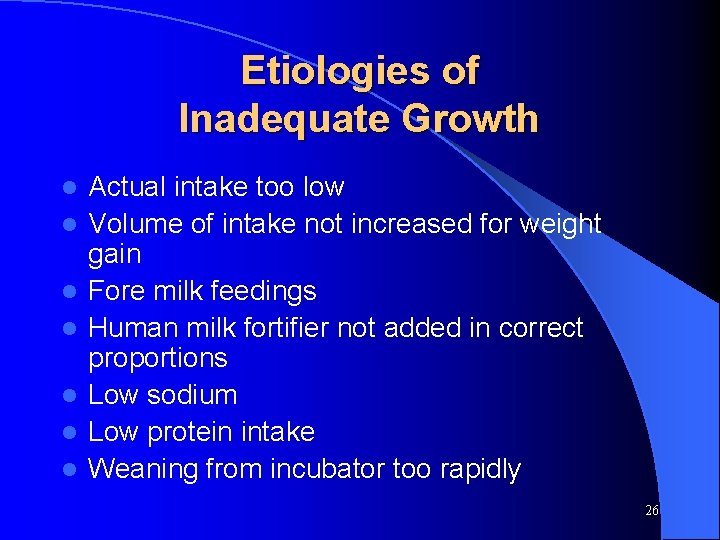 Etiologies of Inadequate Growth

- Actual intake too low
- Volume of intake not increased for weight gain
- Fore milk feedings
- Human milk fortifier not added in correct proportions
- Low sodium
- Low protein intake
- Weaning from incubator too rapidly

26